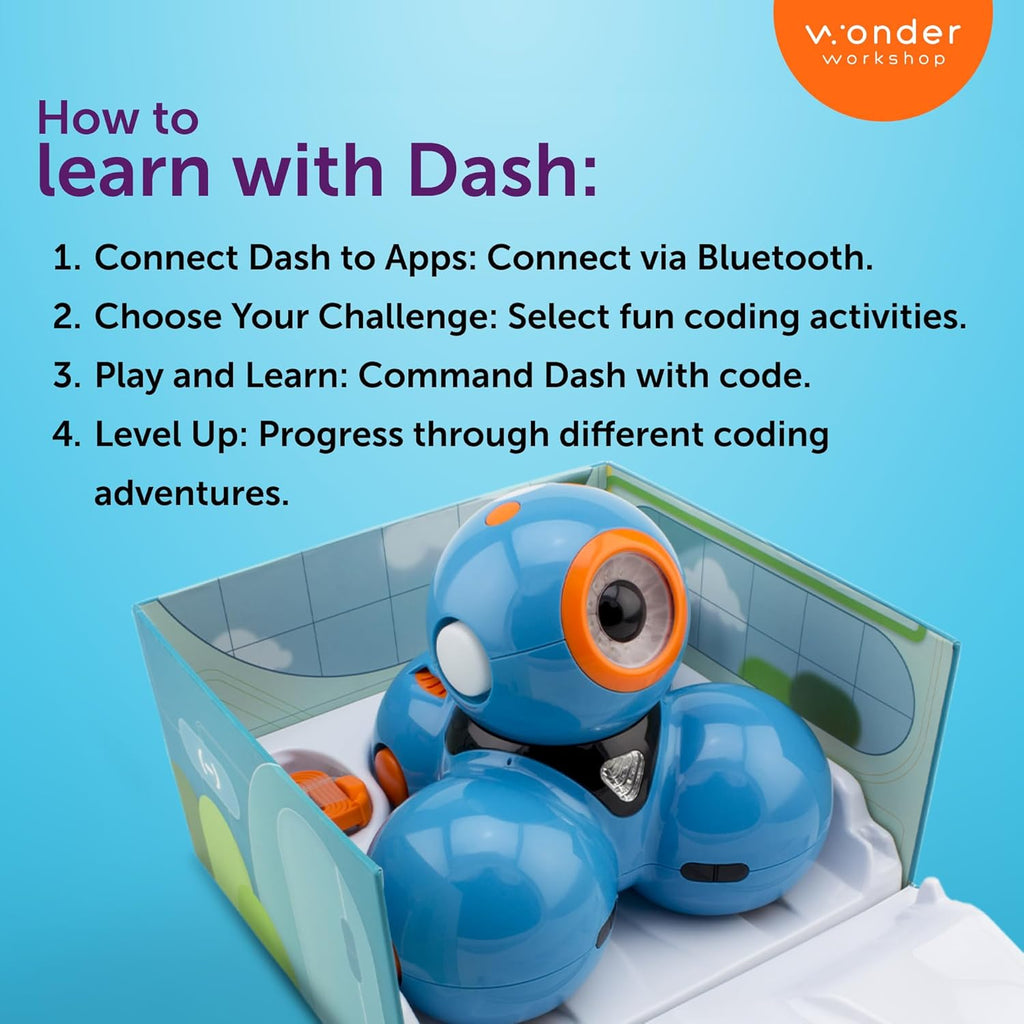 wonder
workshop

How to
learn with Dash:

1. Connect Dash to Apps: Connect via Bluetooth.
2. Choose Your Challenge: Select fun coding activities.
3. Play and Learn: Command Dash with code.
4. Level Up: Progress through different coding adventures.